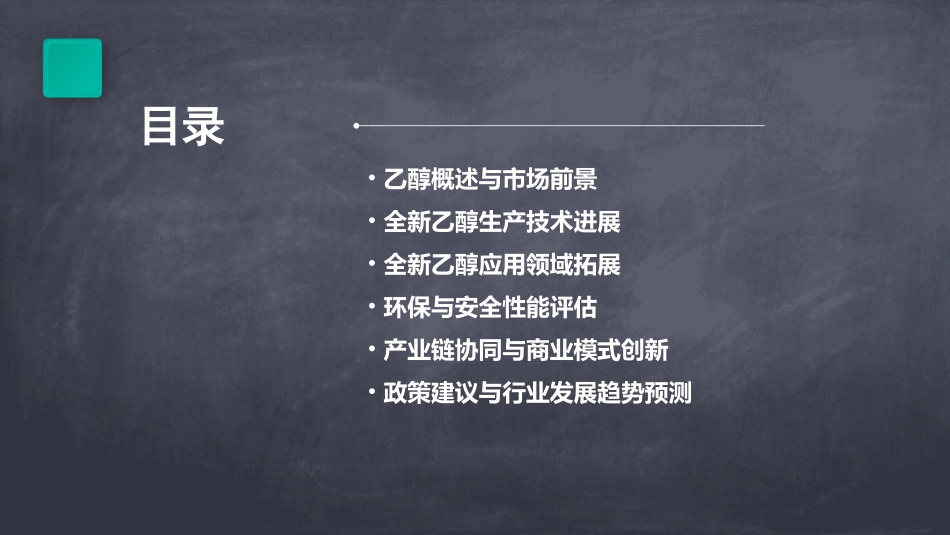 目录

• 乙醇概述与市场前景
• 全新乙醇生产技术进展
• 全新乙醇应用领域拓展
• 环保与安全性能评估
• 产业链协同与商业模式创新
• 政策建议与行业发展趋势预测